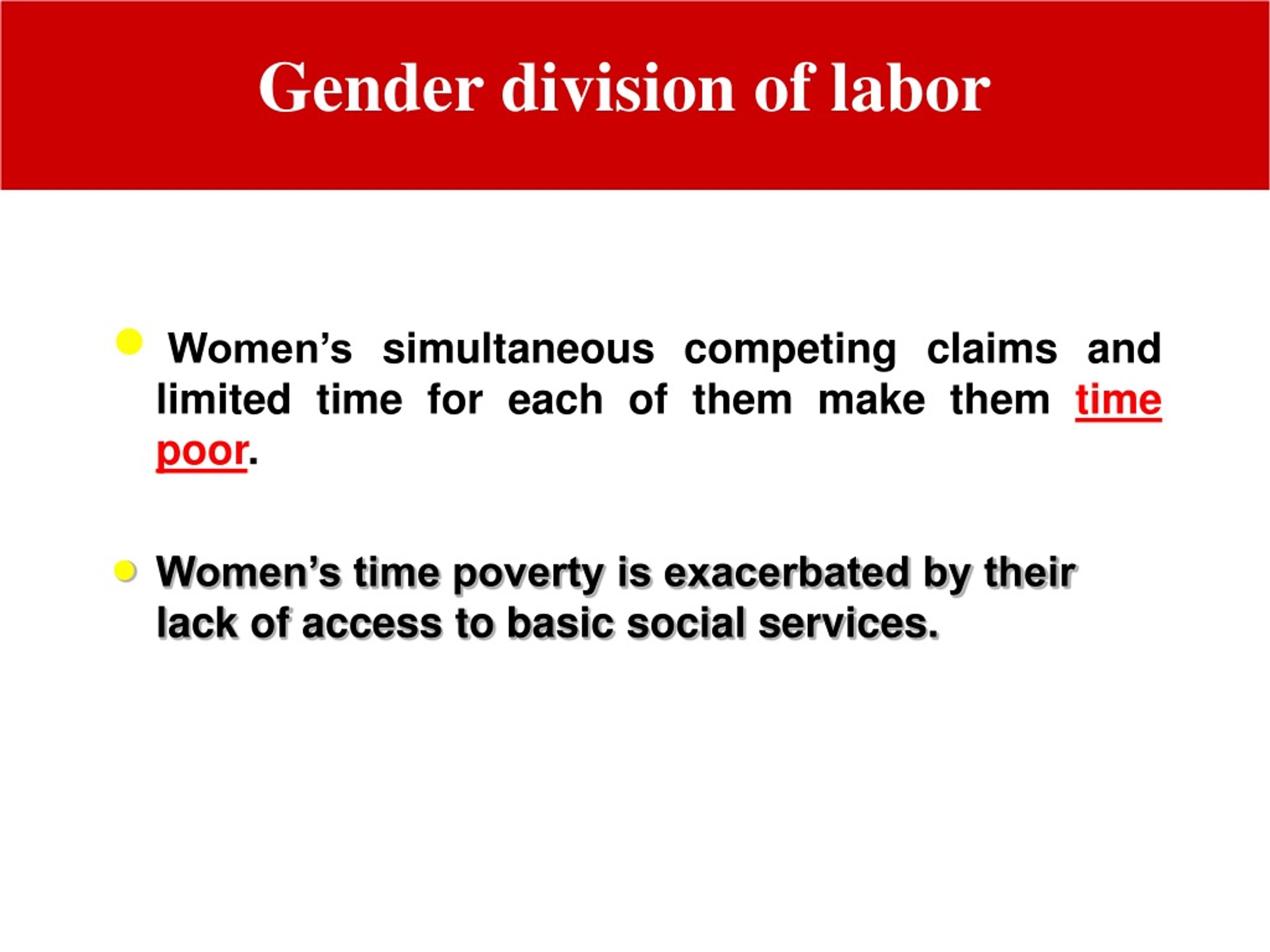 Gender division of labor

- Women’s simultaneous competing claims and limited time for each of them make them time poor.

- Women’s time poverty is exacerbated by their lack of access to basic social services.